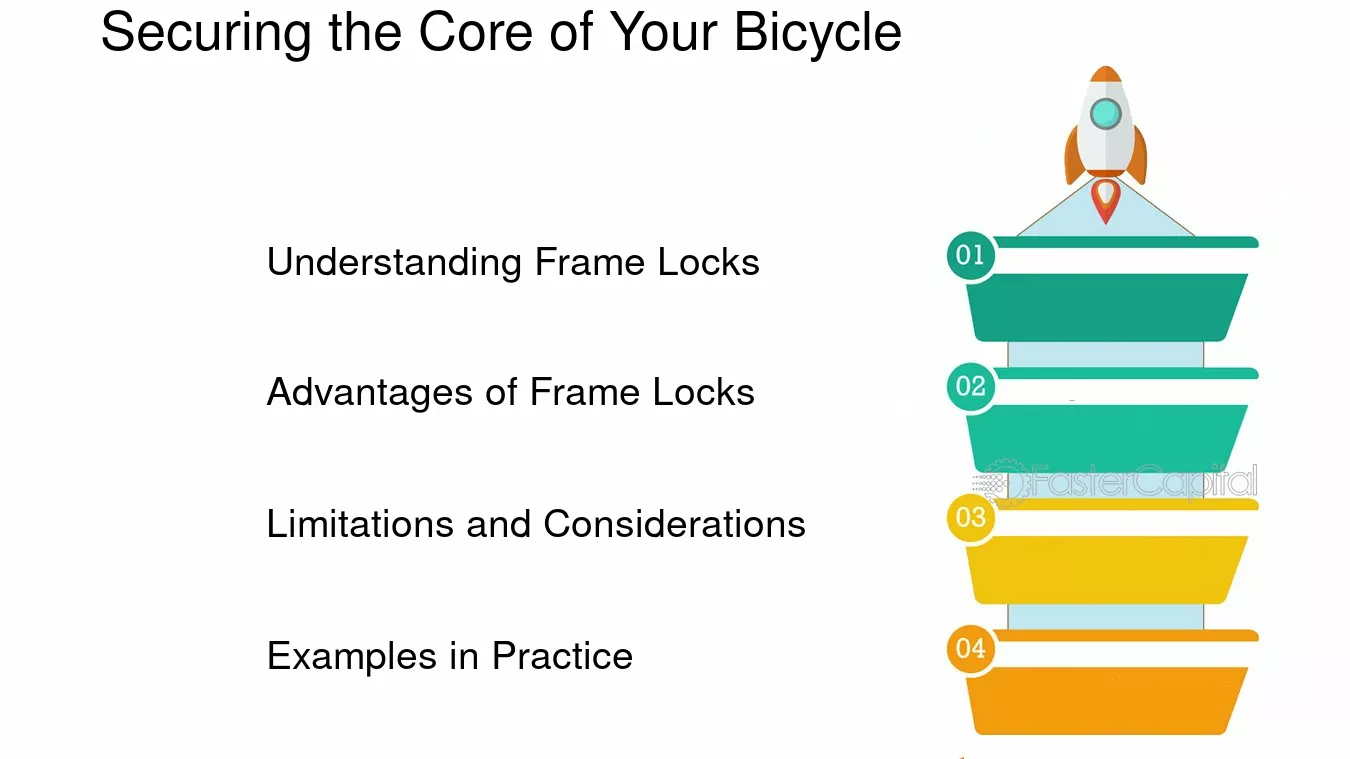 Securing the Core of Your Bicycle

Understanding Frame Locks

Advantages of Frame Locks

Limitations and Considerations

Examples in Practice

01

02

03

04

FasterCapital